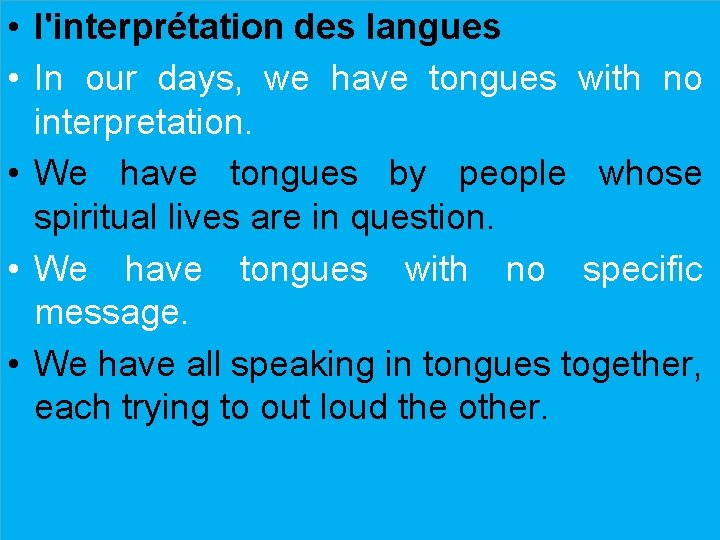 • l'interprétation des langues

• In our days, we have tongues with no interpretation.

• We have tongues by people whose spiritual lives are in question.

• We have tongues with no specific message.

• We have all speaking in tongues together, each trying to out loud the other.